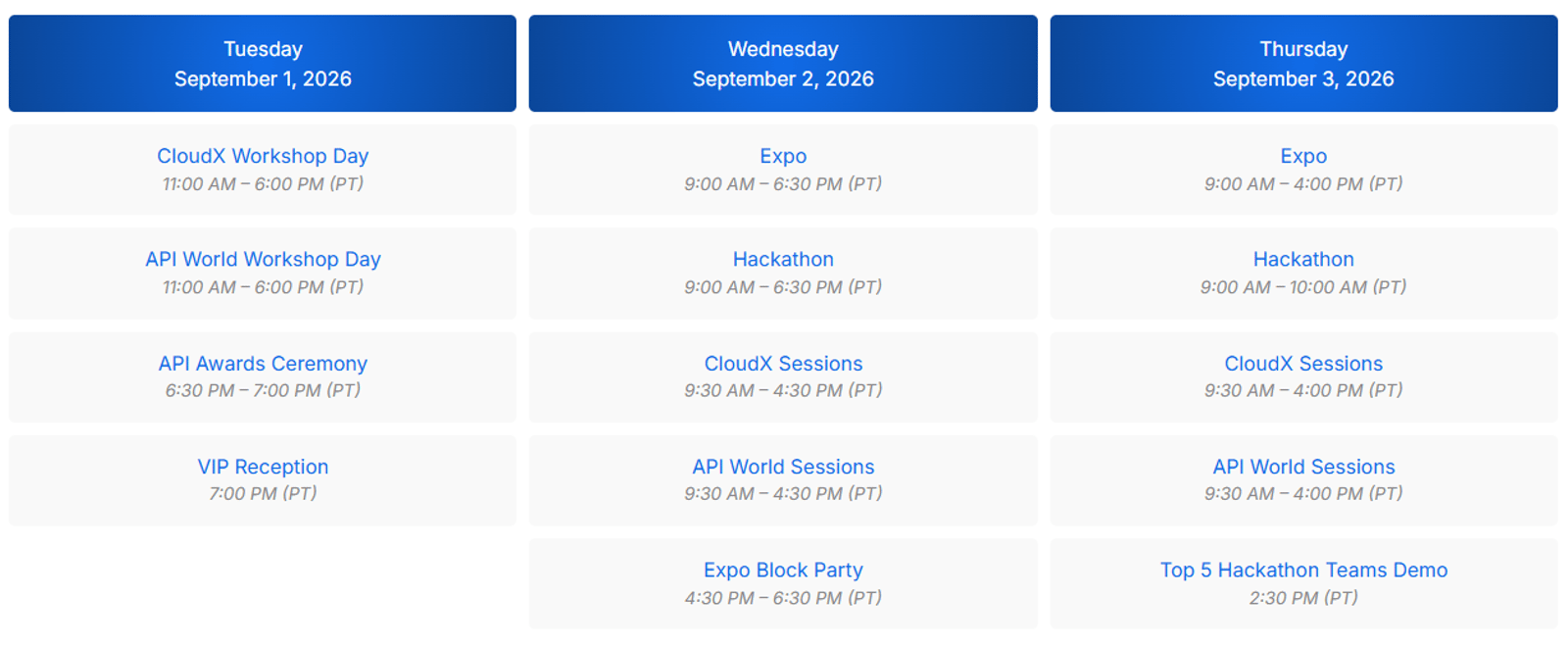 Tuesday
September 1, 2026

CloudX Workshop Day
11:00 AM – 6:00 PM (PT)

API World Workshop Day
11:00 AM – 6:00 PM (PT)

API Awards Ceremony
6:30 PM – 7:00 PM (PT)

VIP Reception
7:00 PM (PT)

Wednesday
September 2, 2026

Expo
9:00 AM – 6:30 PM (PT)

Hackathon
9:00 AM – 6:30 PM (PT)

CloudX Sessions
9:30 AM – 4:30 PM (PT)

API World Sessions
9:30 AM – 4:30 PM (PT)

Expo Block Party
4:30 PM – 6:30 PM (PT)

Thursday
September 3, 2026

Expo
9:00 AM – 4:00 PM (PT)

Hackathon
9:00 AM – 10:00 AM (PT)

CloudX Sessions
9:30 AM – 4:00 PM (PT)

API World Sessions
9:30 AM – 4:00 PM (PT)

Top 5 Hackathon Teams Demo
2:30 PM (PT)